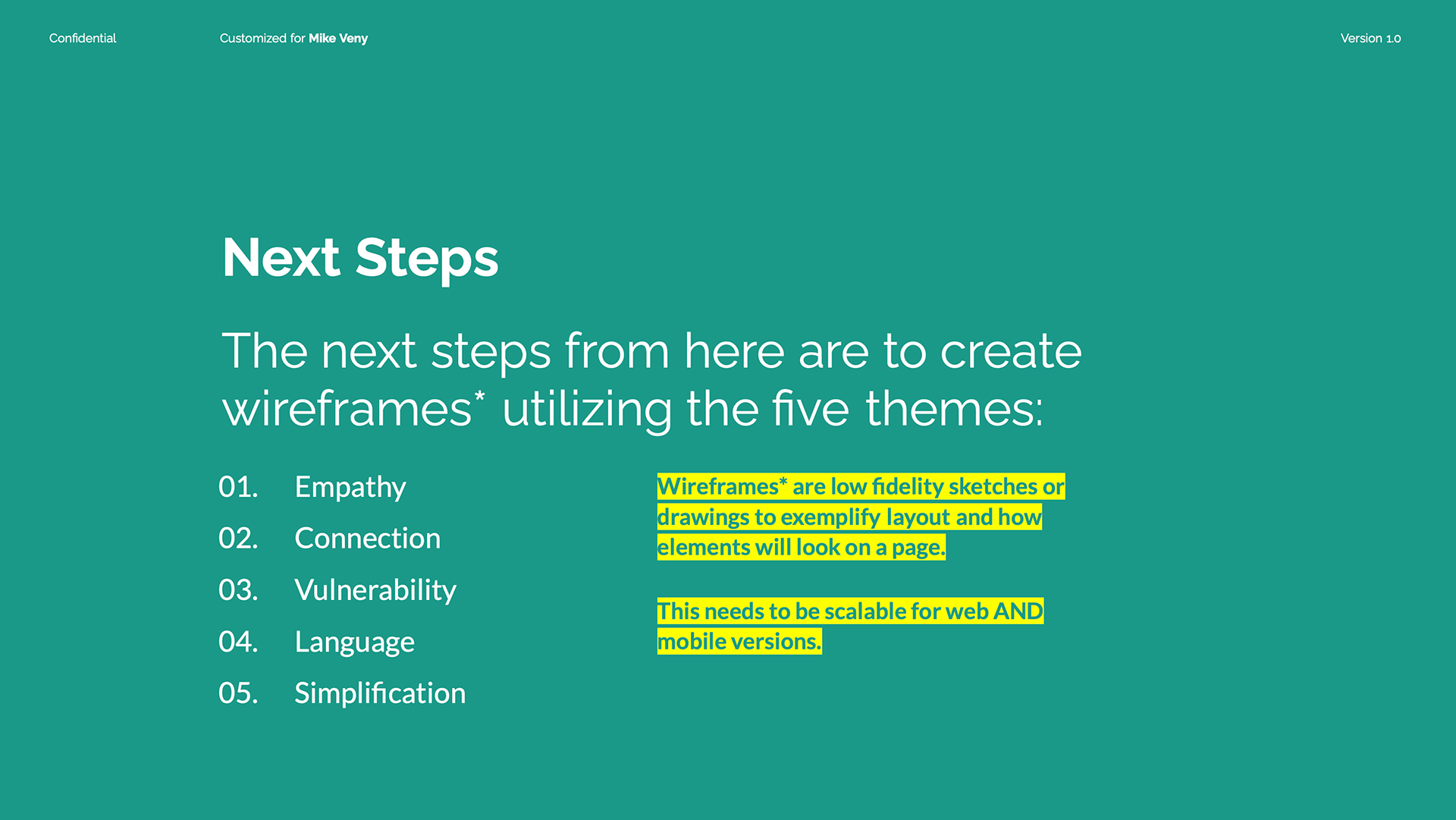 Confidential

Customized for Mike Veny

Version 1.0

Next Steps

The next steps from here are to create wireframes* utilizing the five themes:

01. Empathy
02. Connection
03. Vulnerability
04. Language
05. Simplification

Wireframes* are low fidelity sketches or drawings to exemplify layout and how elements will look on a page.

This needs to be scalable for web AND mobile versions.